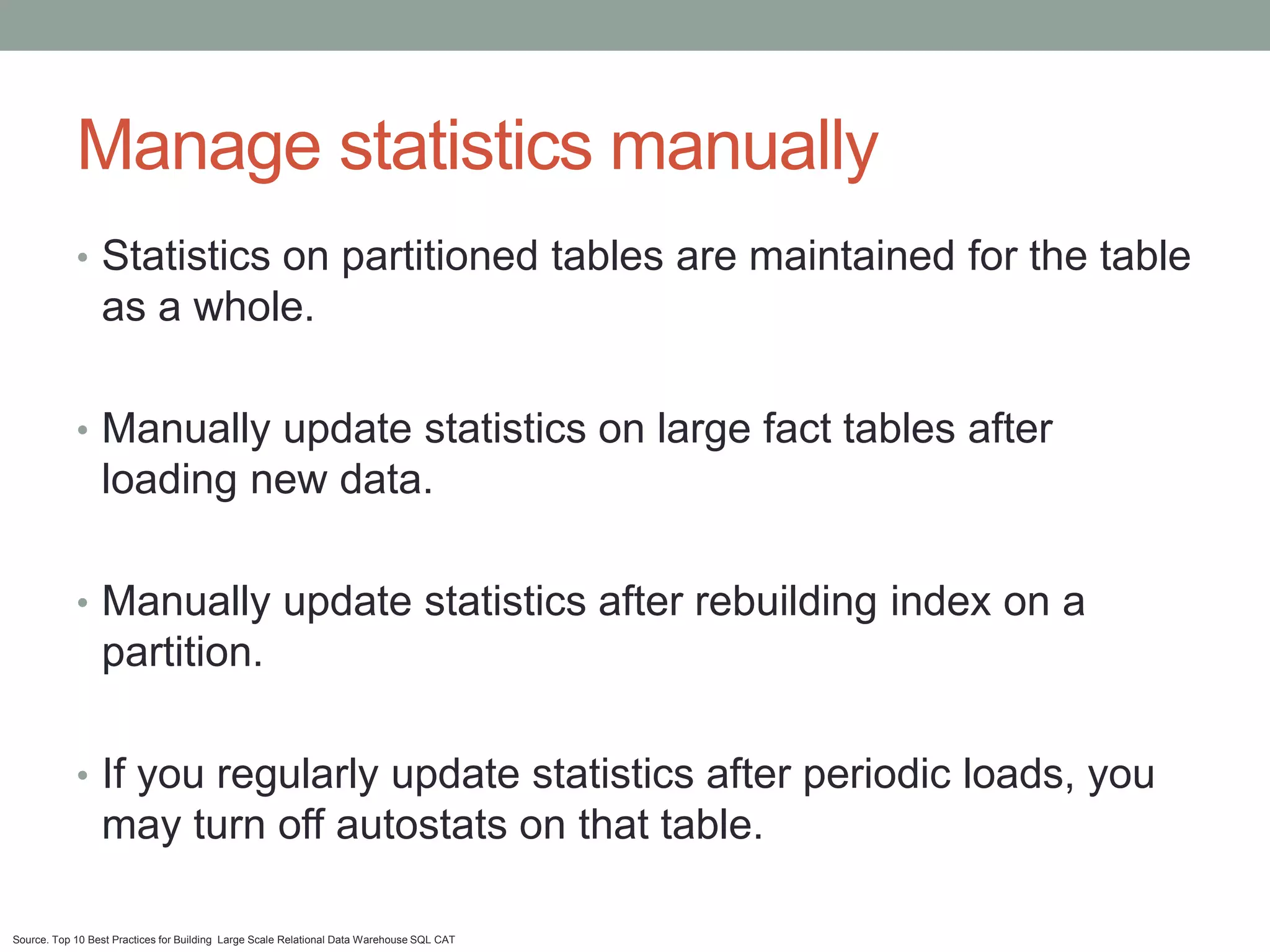 Manage statistics manually

• Statistics on partitioned tables are maintained for the table as a whole.

• Manually update statistics on large fact tables after loading new data.

• Manually update statistics after rebuilding index on a partition.

• If you regularly update statistics after periodic loads, you may turn off autostats on that table.

Source. Top 10 Best Practices for Building Large Scale Relational Data Warehouse SQL CAT